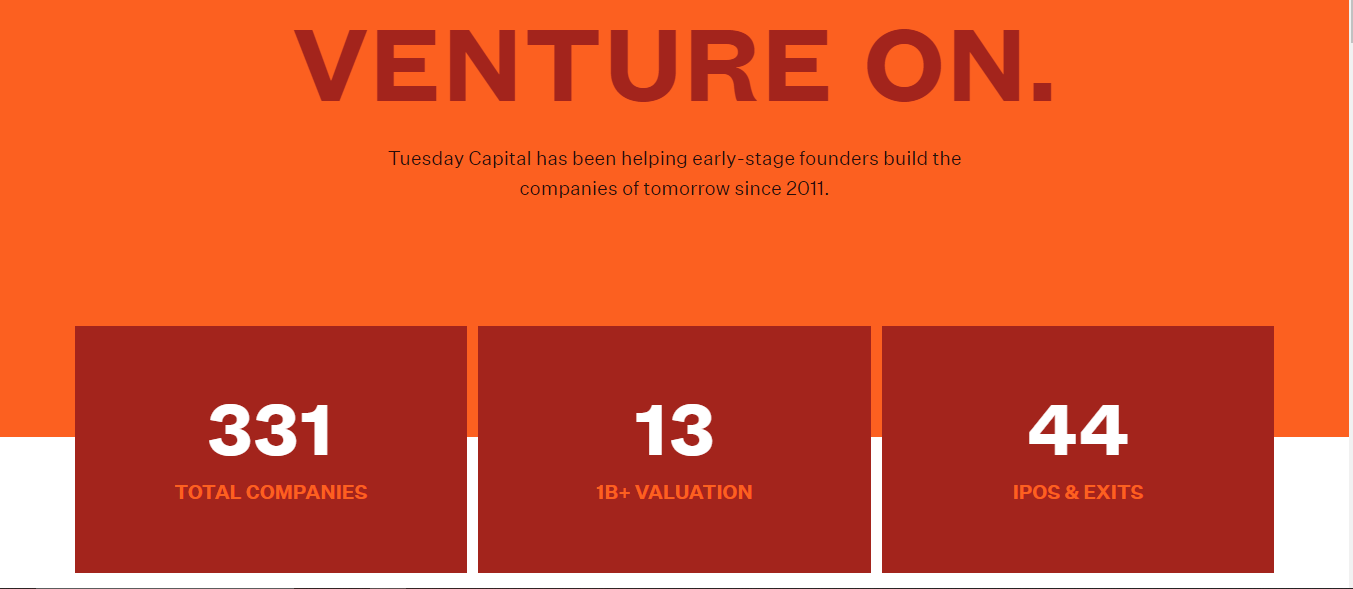 VENTURE ON.

Tuesday Capital has been helping early-stage founders build the companies of tomorrow since 2011.

331
TOTAL COMPANIES

13
1B+ VALUATION

44
IPOS & EXITS